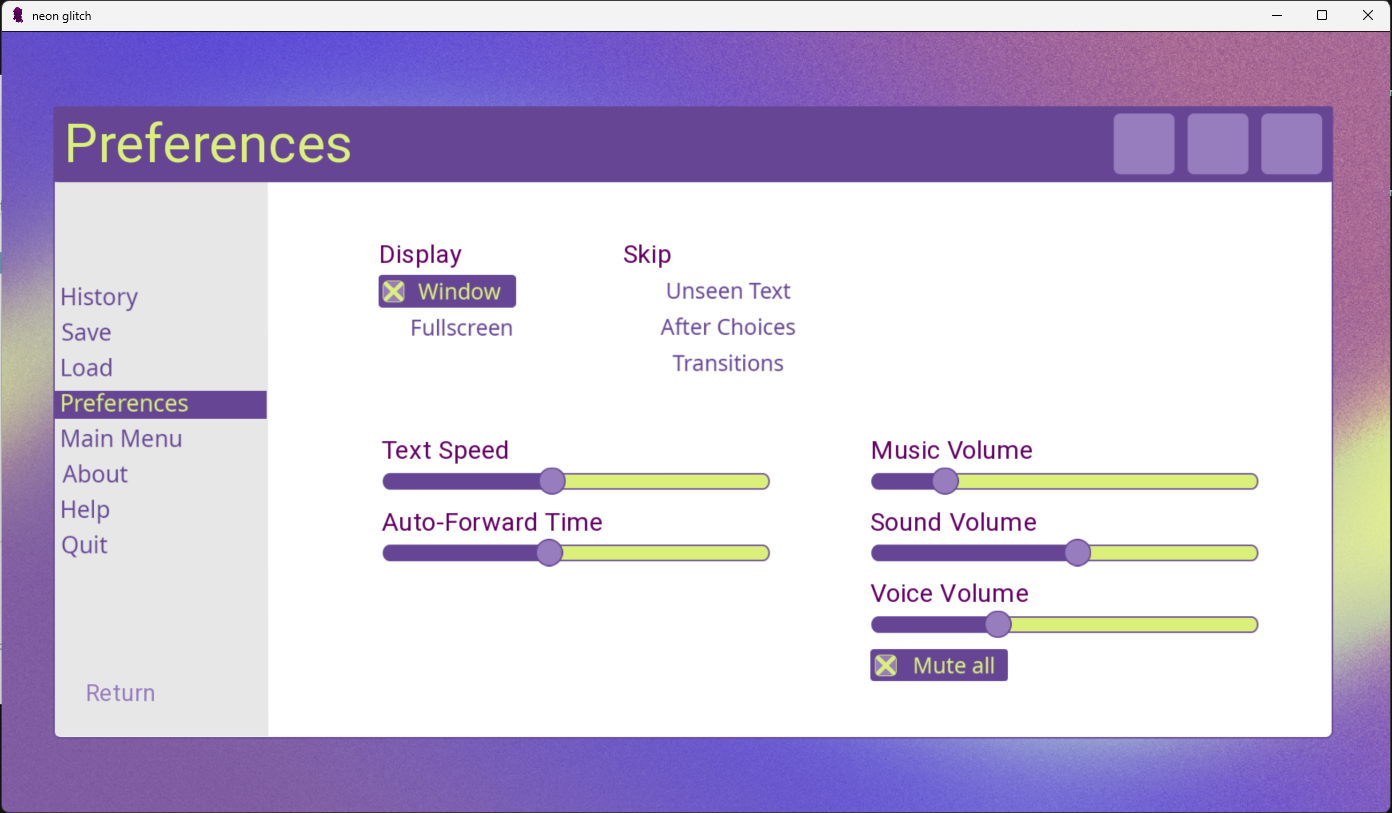 neon glitch

Preferences

History
Save
Load
Preferences
Main Menu
About
Help
Quit

Return

Display
Window
Fullscreen

Skip
Unseen Text
After Choices
Transitions

Text Speed

Auto-Forward Time

Music Volume

Sound Volume

Voice Volume

Mute all